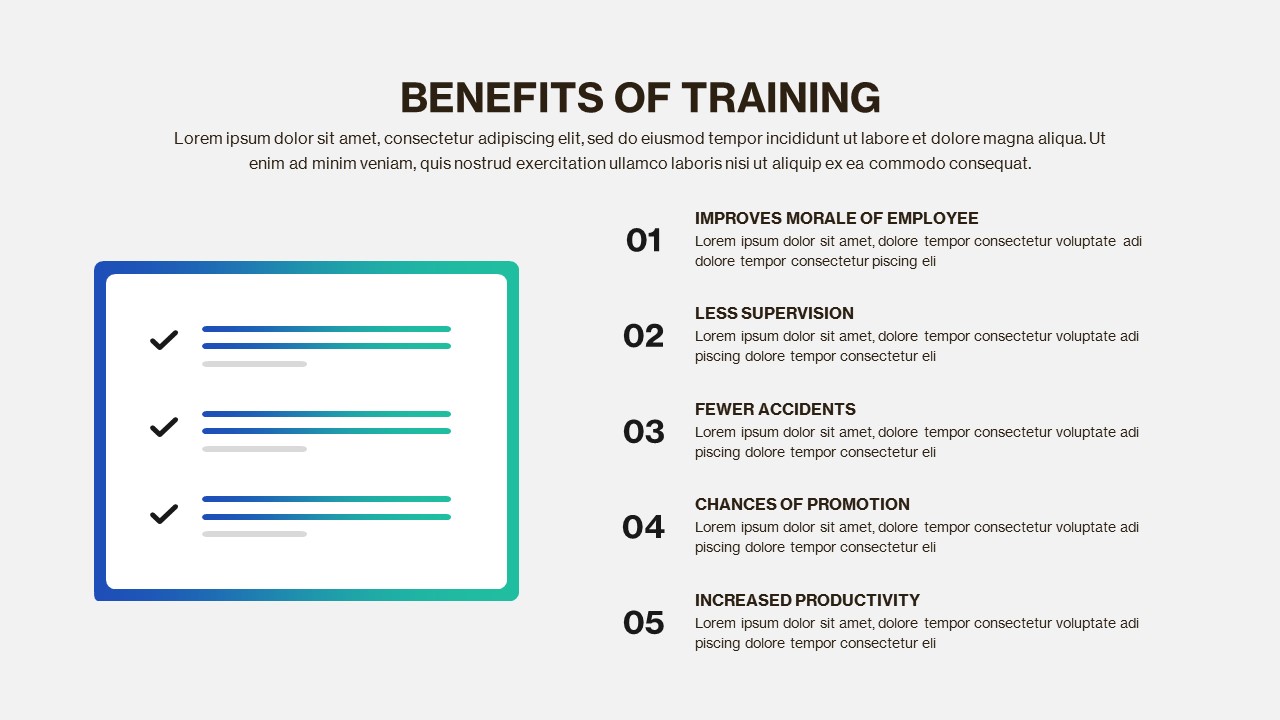 BENEFITS OF TRAINING

Lorem ipsum dolor sit amet, consectetur adipiscing elit, sed do eiusmod tempor incididunt ut labore et dolore magna aliqua. Ut enim ad minim veniam, quis nostrud exercitation ullamco laboris nisi ut aliquip ex ea commodo consequat.

01
IMPROVES MORALE OF EMPLOYEE
Lorem ipsum dolor sit amet, dolore tempor consectetur voluptate adi dolore tempor consectetur piscing eli

02
LESS SUPERVISION
Lorem ipsum dolor sit amet, dolore tempor consectetur voluptate adi piscing dolore tempor consectetur eli

03
FEWER ACCIDENTS
Lorem ipsum dolor sit amet, dolore tempor consectetur voluptate adi piscing dolore tempor consectetur eli

04
CHANCES OF PROMOTION
Lorem ipsum dolor sit amet, dolore tempor consectetur voluptate adi piscing dolore tempor consectetur eli

05
INCREASED PRODUCTIVITY
Lorem ipsum dolor sit amet, dolore tempor consectetur voluptate adi piscing dolore tempor consectetur eli